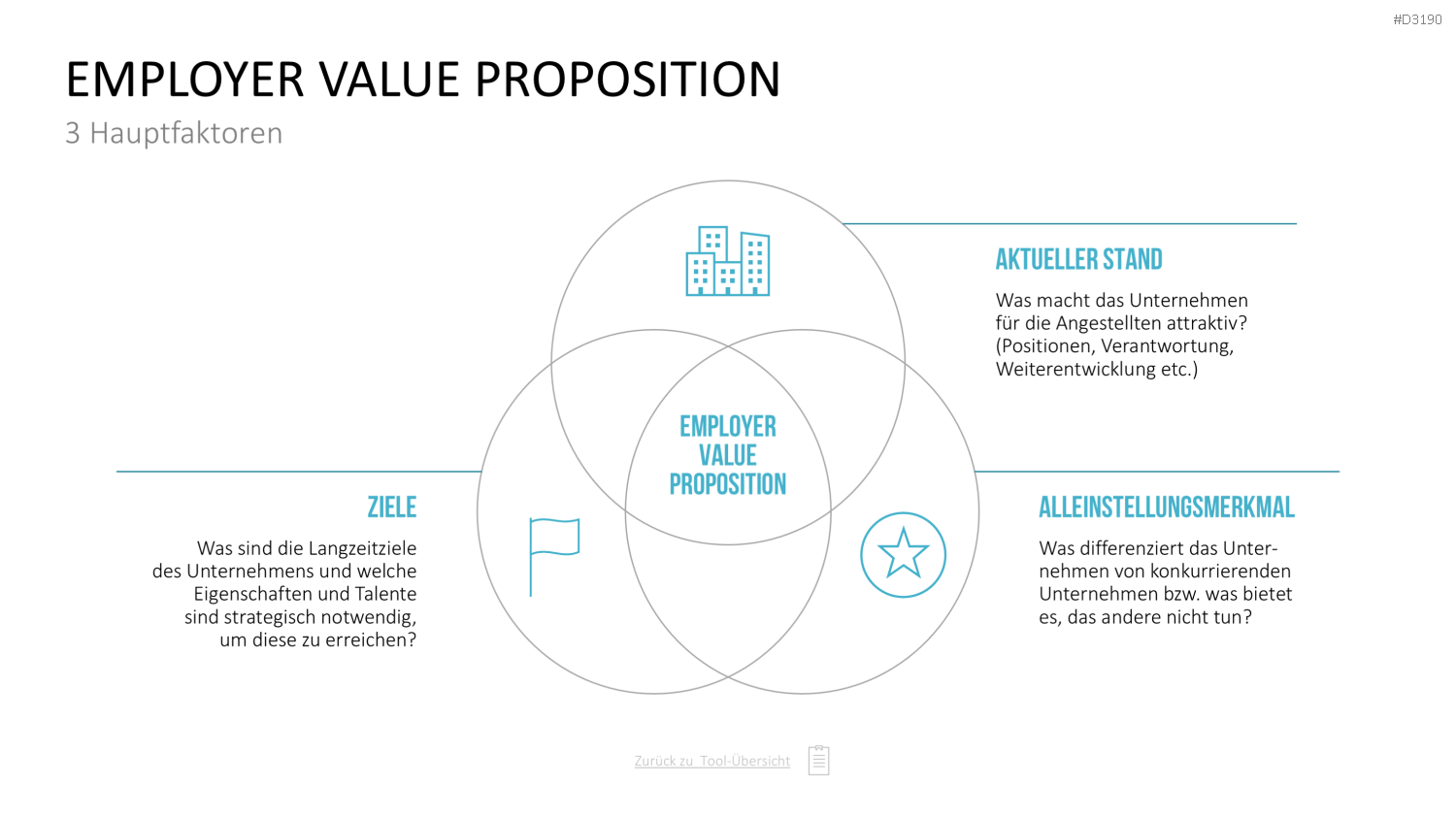 #D3190

EMPLOYER VALUE PROPOSITION

3 Hauptfaktoren

AKTUELLER STAND

Was macht das Unternehmen für die Angestellten attraktiv? (Positionen, Verantwortung, Weiterentwicklung etc.)

EMPLOYER VALUE PROPOSITION

ZIELE

Was sind die Langzeitziele des Unternehmens und welche Eigenschaften und Talente sind strategisch notwendig, um diese zu erreichen?

ALLEINSTELLUNGSMERKMAL

Was differenziert das Unternehmen von konkurrierenden Unternehmen bzw. was bietet es, das andere nicht tun?

Zurück zu Tool-Übersicht